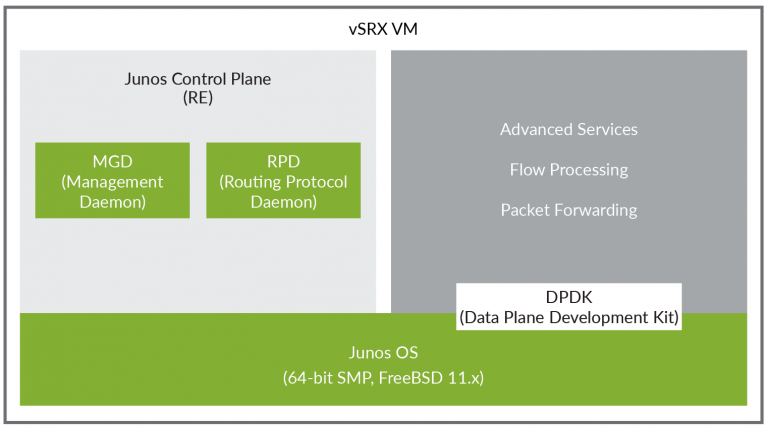 vSRX VM

Junos Control Plane
(RE)

MGD
(Management
Daemon)

RPD
(Routing Protocol
Daemon)

Advanced Services

Flow Processing

Packet Forwarding

DPDK
(Data Plane Development Kit)

Junos OS
(64-bit SMP, FreeBSD 11.x)